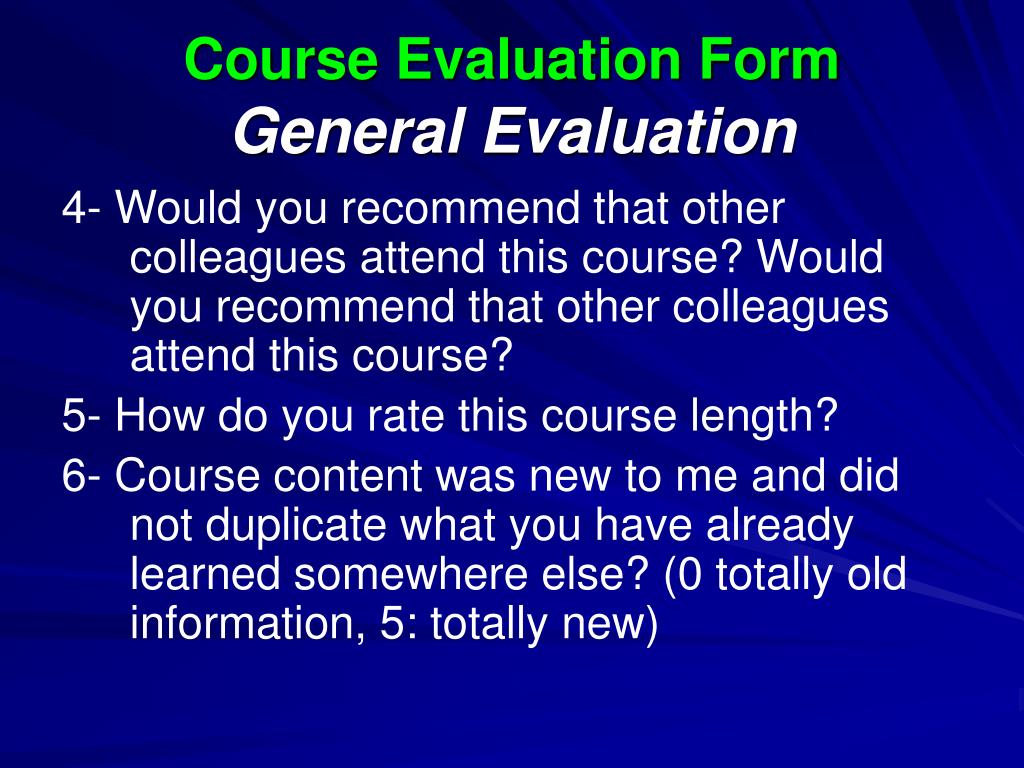 Course Evaluation Form
General Evaluation

4- Would you recommend that other colleagues attend this course? Would you recommend that other colleagues attend this course?

5- How do you rate this course length?

6- Course content was new to me and did not duplicate what you have already learned somewhere else? (0 totally old information, 5: totally new)